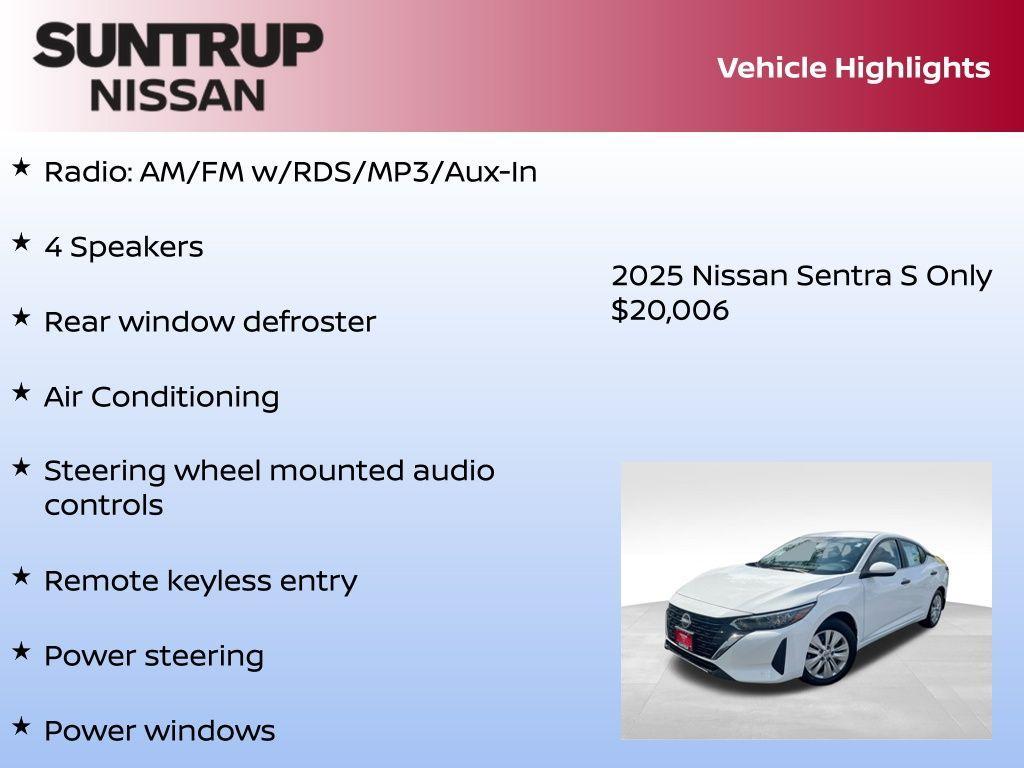 SUNTRUP NISSAN

Vehicle Highlights

★ Radio: AM/FM w/RDS/MP3/Aux-In

★ 4 Speakers

★ Rear window defroster

★ Air Conditioning

★ Steering wheel mounted audio controls

★ Remote keyless entry

★ Power steering

★ Power windows

2025 Nissan Sentra S Only $20,006